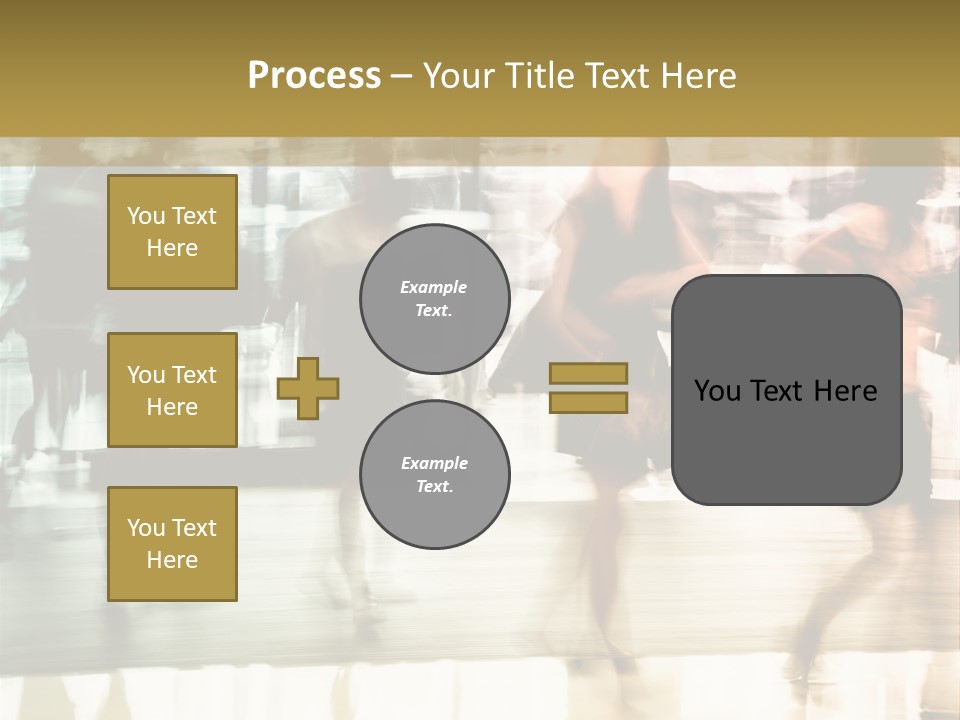 Process – Your Title Text Here

You Text Here

You Text Here

You Text Here

Example Text.

Example Text.

You Text Here